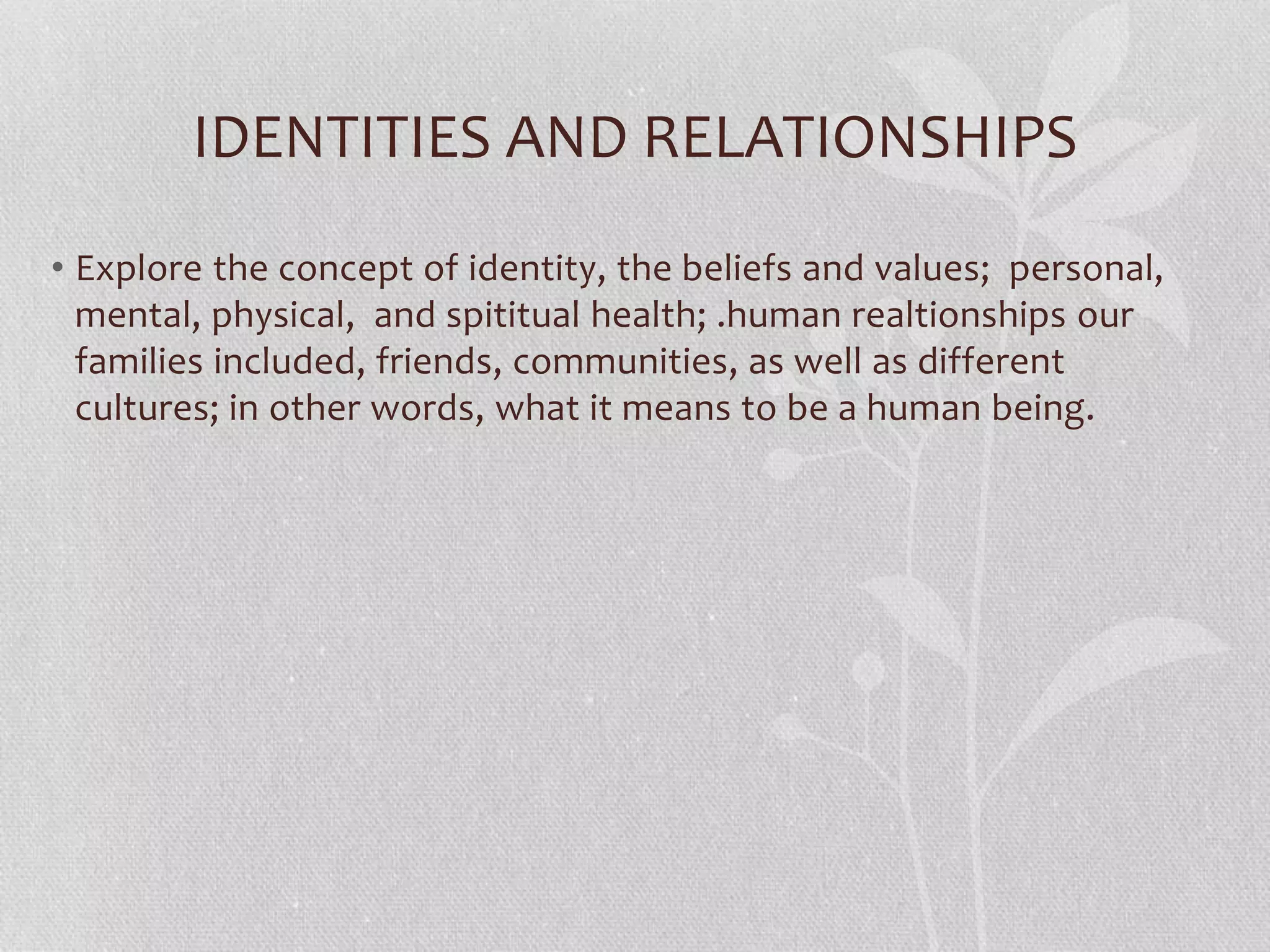 IDENTITIES AND RELATIONSHIPS

• Explore the concept of identity, the beliefs and values;  personal, mental, physical,  and spititual health; .human realtionships our families included, friends, communities, as well as different cultures; in other words, what it means to be a human being.